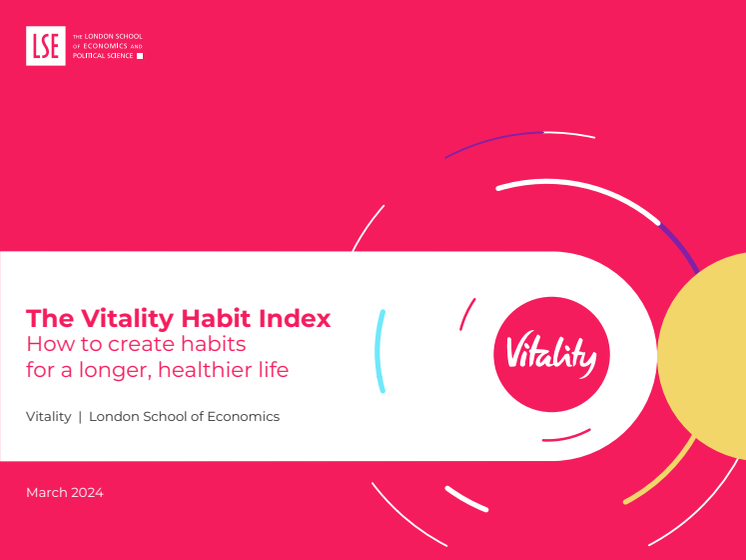 LSE
THE LONDON SCHOOL OF ECONOMICS AND POLITICAL SCIENCE

The Vitality Habit Index
How to create habits for a longer, healthier life

Vitality | London School of Economics

Vitality

March 2024